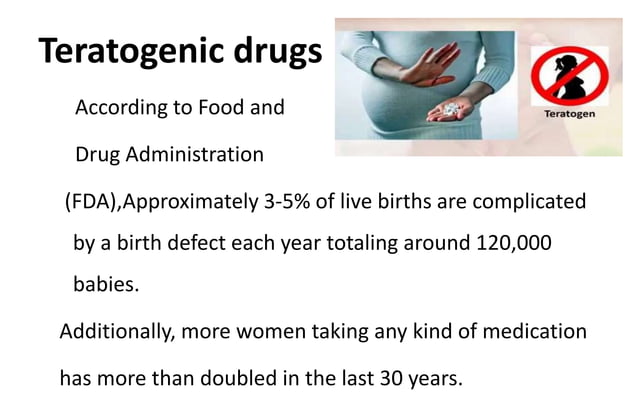 Teratogenic drugs

Teratogen

According to Food and Drug Administration (FDA),Approximately 3-5% of live births are complicated by a birth defect each year totaling around 120,000 babies.

Additionally, more women taking any kind of medication has more than doubled in the last 30 years.